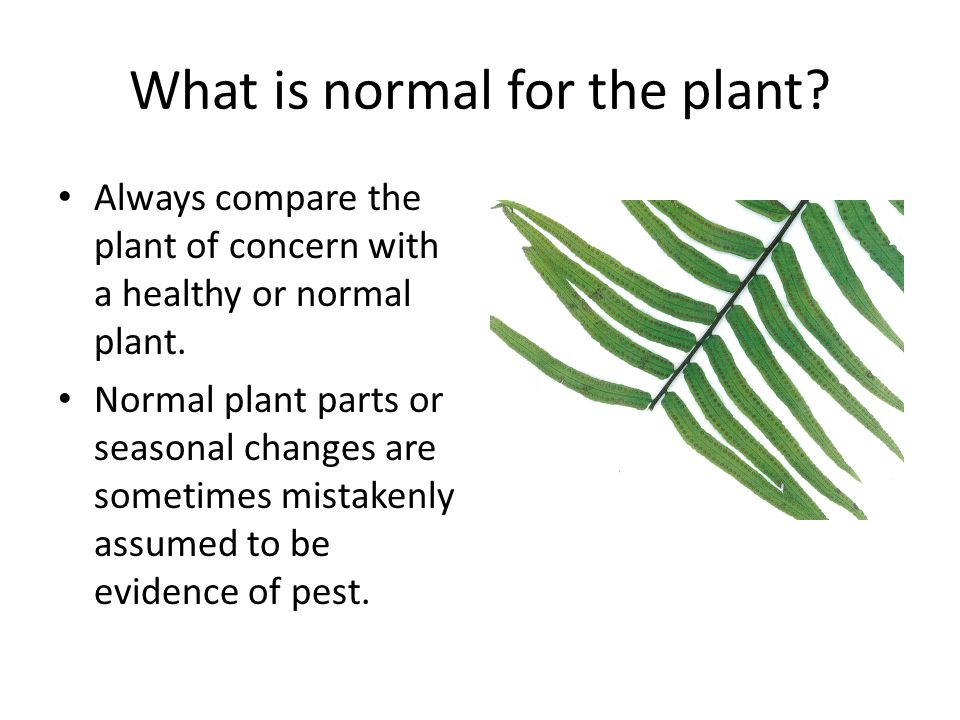 What is normal for the plant?

• Always compare the plant of concern with a healthy or normal plant.

• Normal plant parts or seasonal changes are sometimes mistakenly assumed to be evidence of pest.